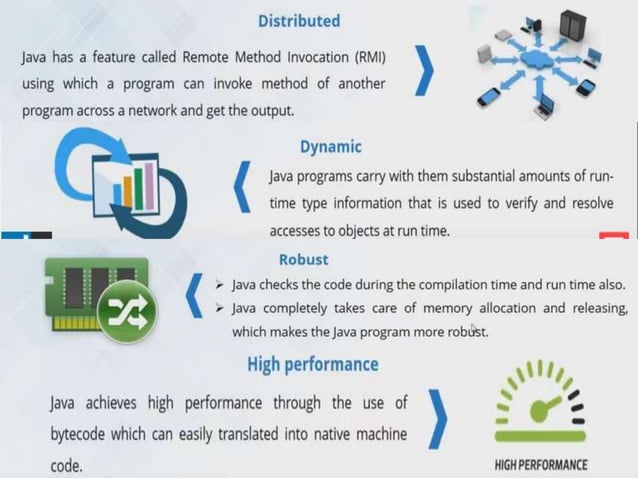 Distributed

Java has a feature called Remote Method Invocation (RMI) using which a program can invoke method of another program across a network and get the output.

Dynamic

Java programs carry with them substantial amounts of run-time type information that is used to verify and resolve accesses to objects at run time.

Robust

➢ Java checks the code during the compilation time and run time also.
➢ Java completely takes care of memory allocation and releasing, which makes the Java program more robust.

High performance

Java achieves high performance through the use of bytecode which can easily translated into native machine code.

HIGH PERFORMANCE